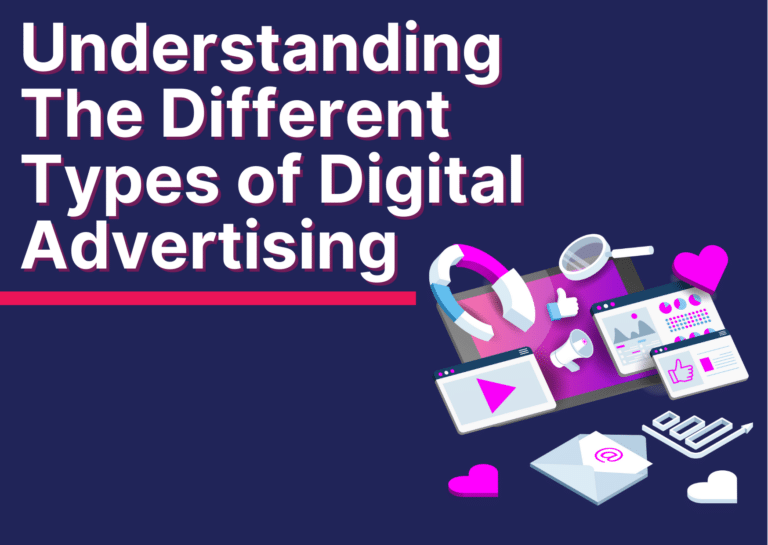 Understanding The Different Types of Digital Advertising